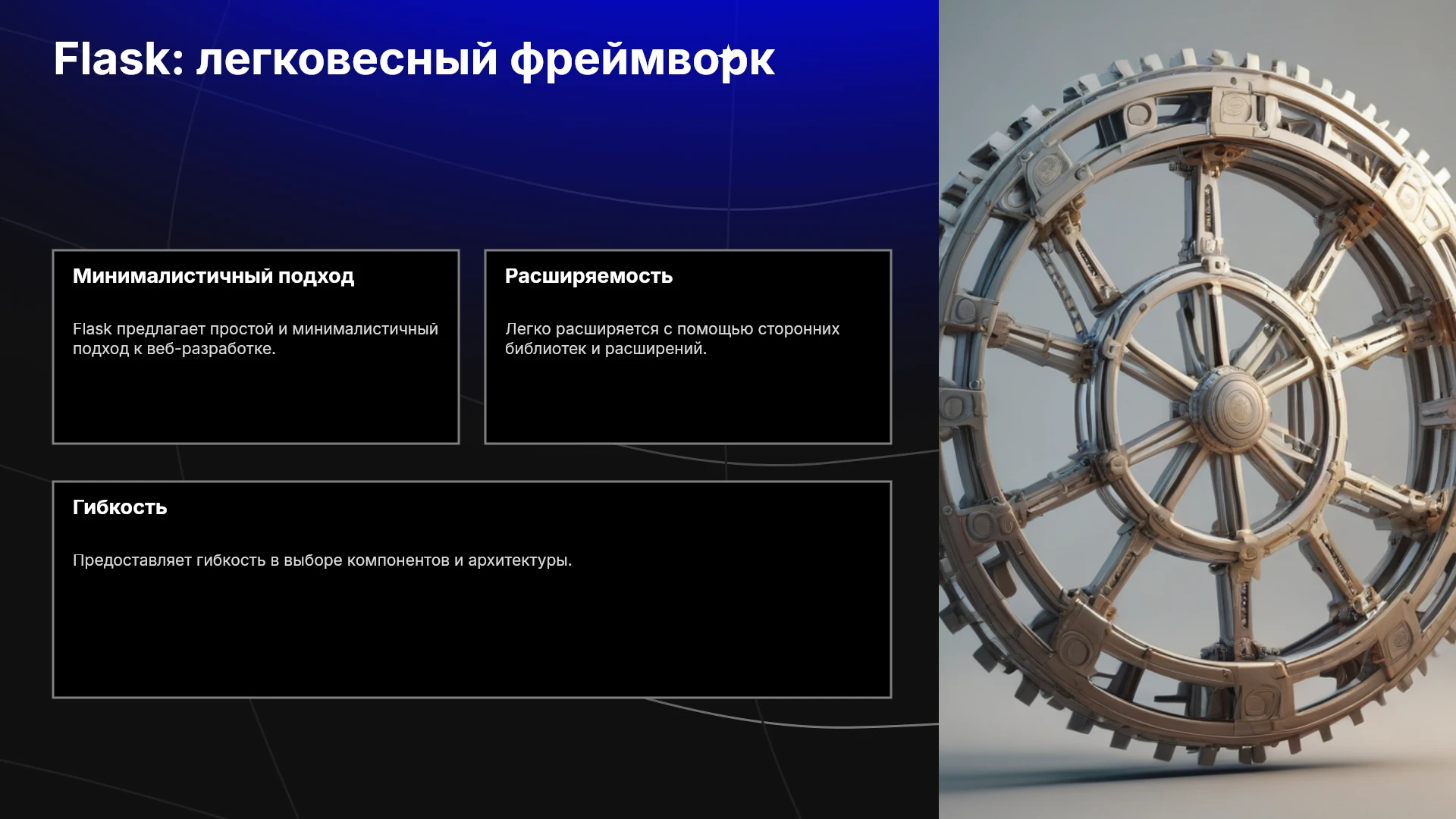 Flask: легковесный фреймворк

Минималистичный подход

Flask предлагает простой и минималистичный подход к веб-разработке.

Расширяемость

Легко расширяется с помощью сторонних библиотек и расширений.

Гибкость

Предоставляет гибкость в выборе компонентов и архитектуры.